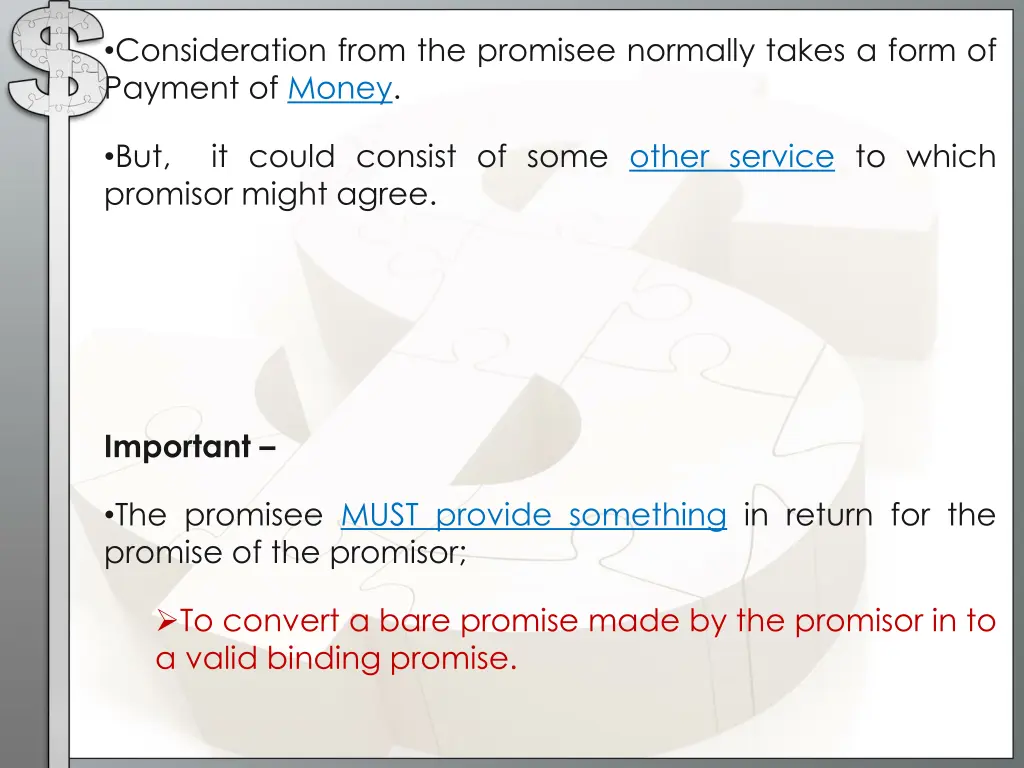 •Consideration from the promisee normally takes a form of Payment of Money.

•But, it could consist of some other service to which promisor might agree.

Important –

•The promisee MUST provide something in return for the promise of the promisor;

➢To convert a bare promise made by the promisor in to a valid binding promise.